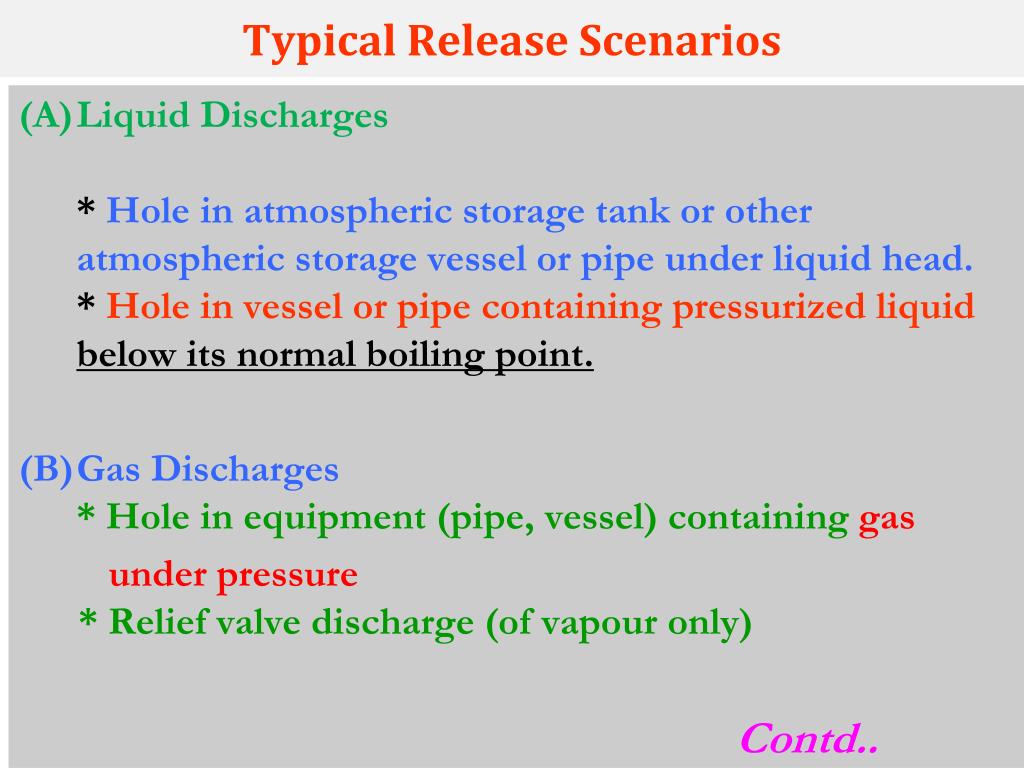 Typical Release Scenarios

(A) Liquid Discharges

* Hole in atmospheric storage tank or other atmospheric storage vessel or pipe under liquid head.
* Hole in vessel or pipe containing pressurized liquid below its normal boiling point.

(B) Gas Discharges
* Hole in equipment (pipe, vessel) containing gas under pressure
* Relief valve discharge (of vapour only)

Contd..